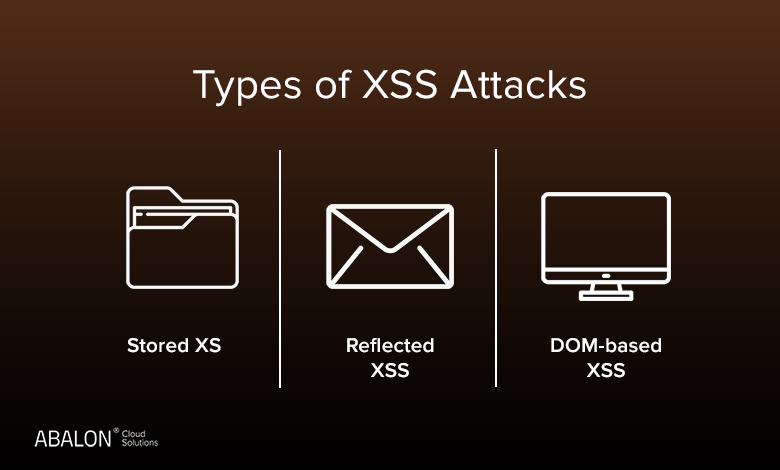 Types of XSS Attacks

Stored XS

Reflected XSS

DOM-based XSS

ABALON® Cloud Solutions